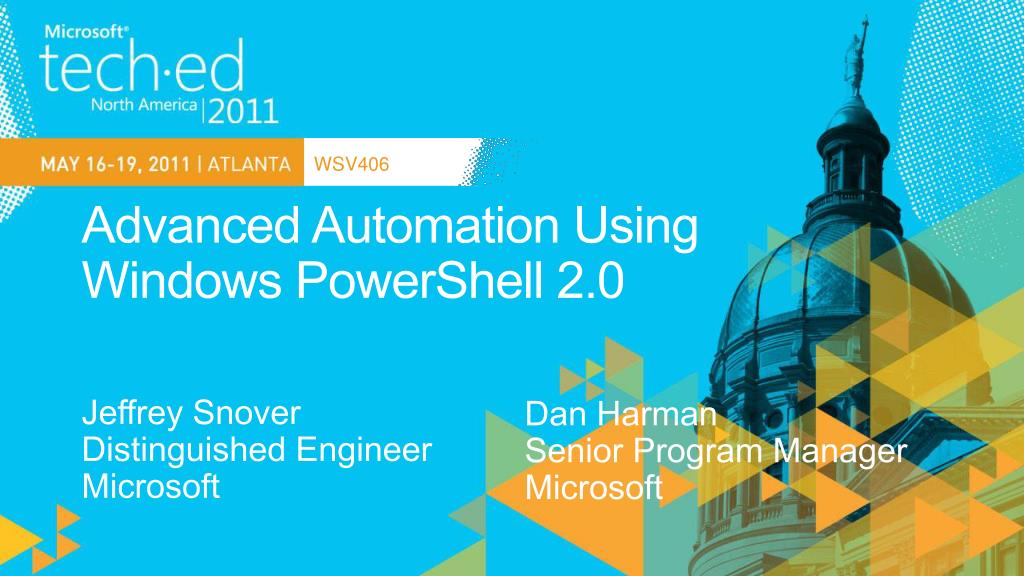 Microsoft®
tech·ed
North America | 2011

MAY 16-19, 2011 | ATLANTA WSV406

Advanced Automation Using Windows PowerShell 2.0

Jeffrey Snover
Distinguished Engineer
Microsoft

Dan Harman
Senior Program Manager
Microsoft